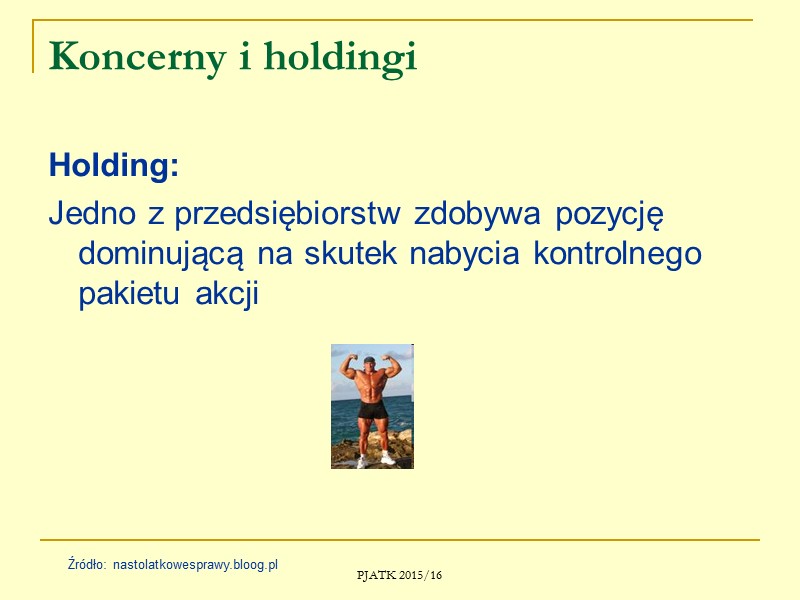 Koncerny i holdingi

Holding:

Jedno z przedsiębiorstw zdobywa pozycję dominującą na skutek nabycia kontrolnego pakietu akcji

Źródło: nastolatkowesprawy.bloog.pl

PJATK 2015/16